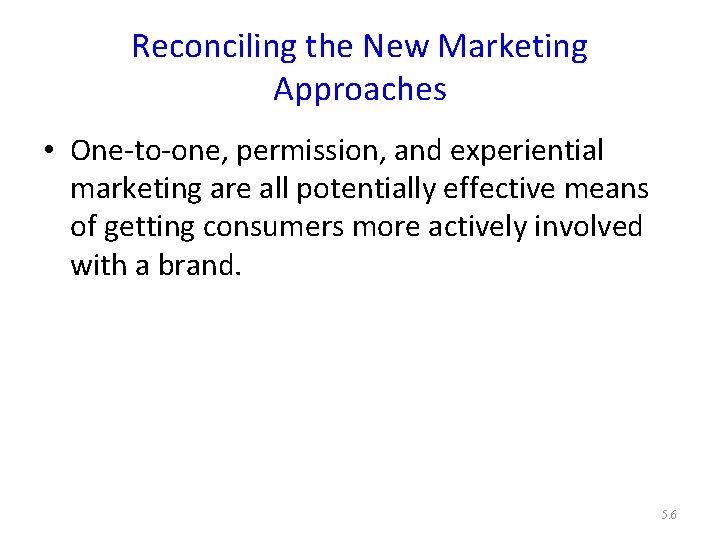 Reconciling the New Marketing Approaches

• One-to-one, permission, and experiential marketing are all potentially effective means of getting consumers more actively involved with a brand.

5.6